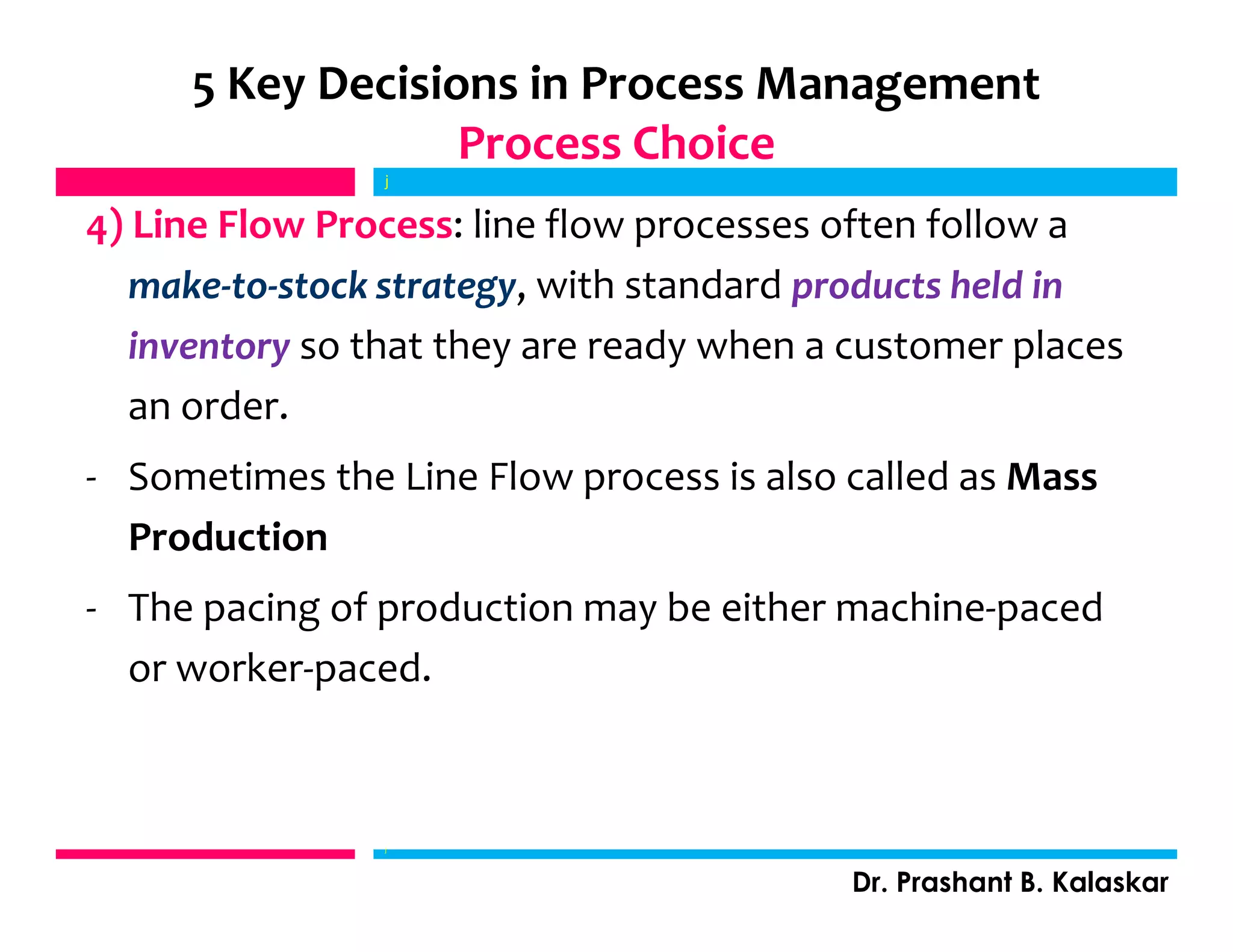 5 Key Decisions in Process Management
Process Choice

j

4) Line Flow Process: line flow processes often follow a make-to-stock strategy, with standard products held in inventory so that they are ready when a customer places an order.

- Sometimes the Line Flow process is also called as Mass Production

- The pacing of production may be either machine-paced or worker-paced.

Dr. Prashant B. Kalaskar